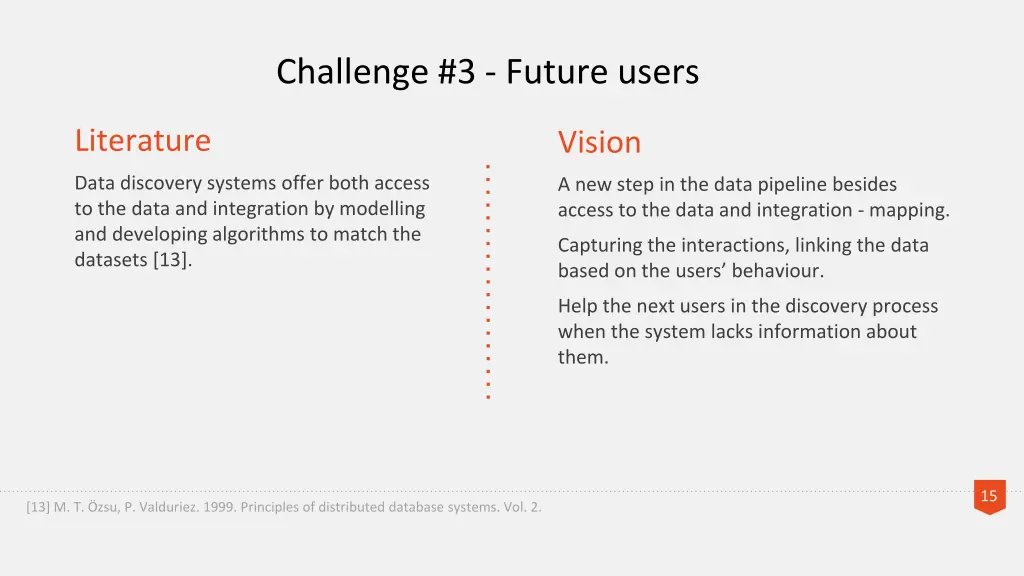 Challenge #3 - Future users

Literature

Data discovery systems offer both access to the data and integration by modelling and developing algorithms to match the datasets [13].

Vision

A new step in the data pipeline besides access to the data and integration - mapping.

Capturing the interactions, linking the data based on the users' behaviour.

Help the next users in the discovery process when the system lacks information about them.

15

[13] M. T. Özsu, P. Valduriez. 1999. Principles of distributed database systems. Vol. 2.